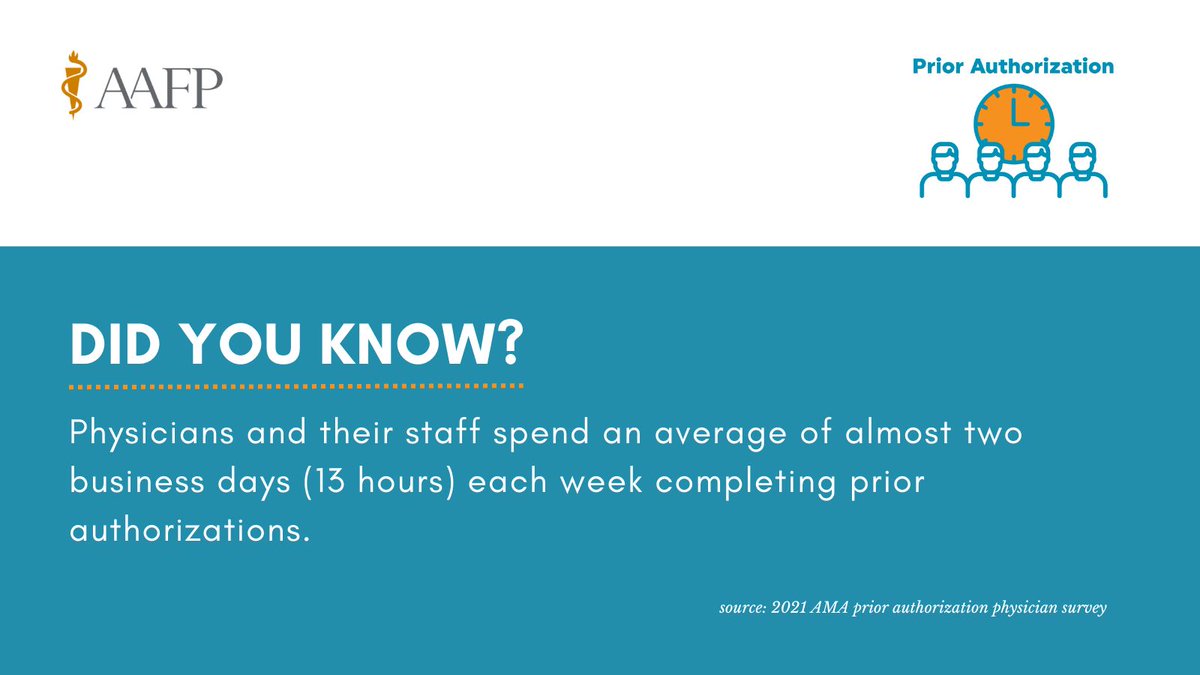 AAFP

Prior Authorization

DID YOU KNOW?

Physicians and their staff spend an average of almost two business days (13 hours) each week completing prior authorizations.

source: 2021 AMA prior authorization physician survey